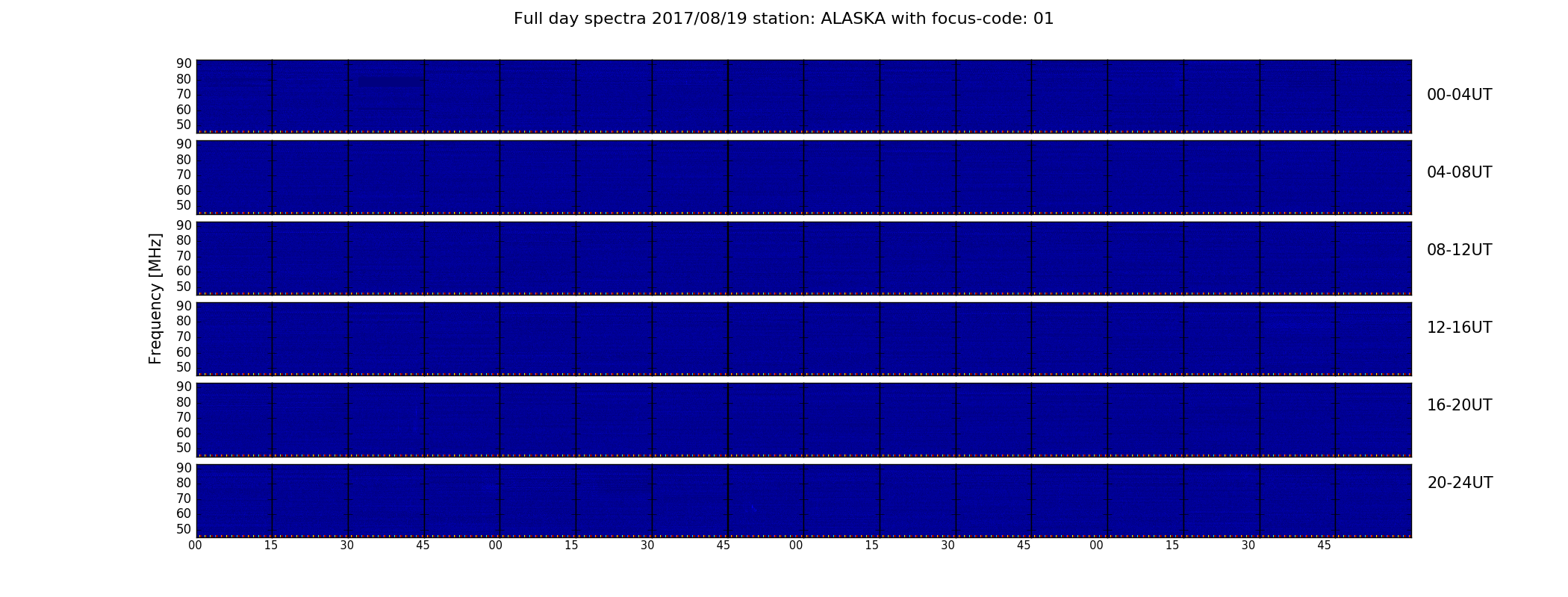 Full day spectra 2017/08/19 station: ALASKA with focus-code: 01

Frequency [MHz]

90
80
70
60
50

00-04UT

90
80
70
60
50

04-08UT

90
80
70
60
50

08-12UT

90
80
70
60
50

12-16UT

90
80
70
60
50

16-20UT

90
80
70
60
50

20-24UT

00 15 30 45 00 15 30 45 00 15 30 45 00 15 30 45